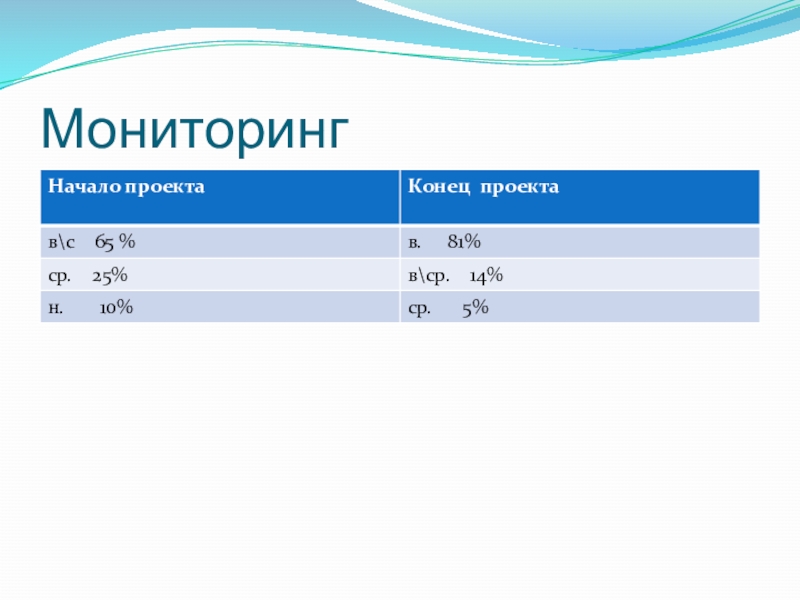 Мониторинг

| Начало проекта | Конец проекта |
|---|---|
| в\с 65 % | в. 81% |
| ср. 25% | в\ср. 14% |
| н. 10% | ср. 5% |